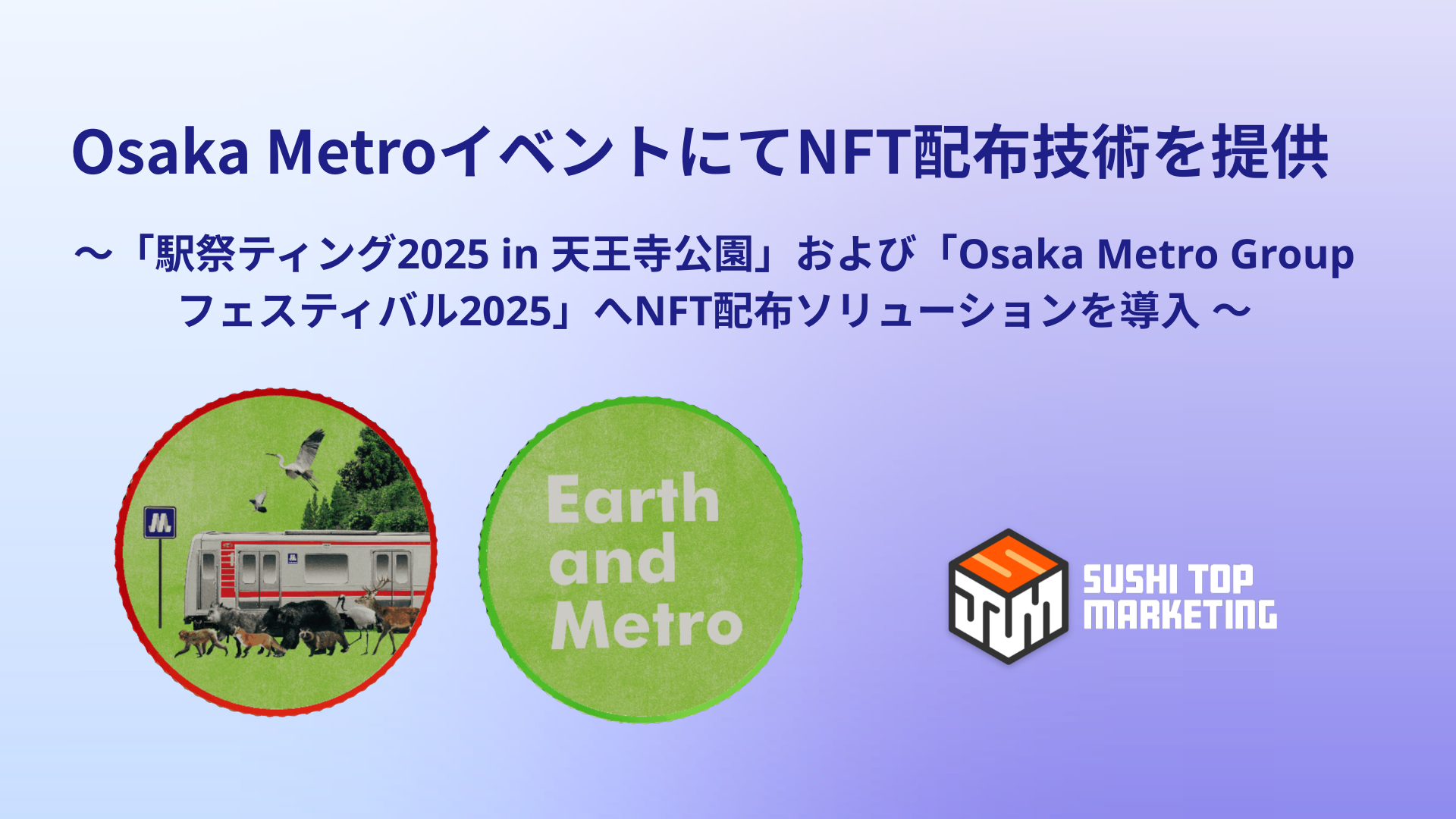 Osaka MetroイベントにてNFT配布技術を提供

～「駅祭ティング2025 in 天王寺公園」および「Osaka Metro Group フェスティバル2025」へNFT配布ソリューションを導入 ～

Earth and Metro

SUSHI TOP MARKETING